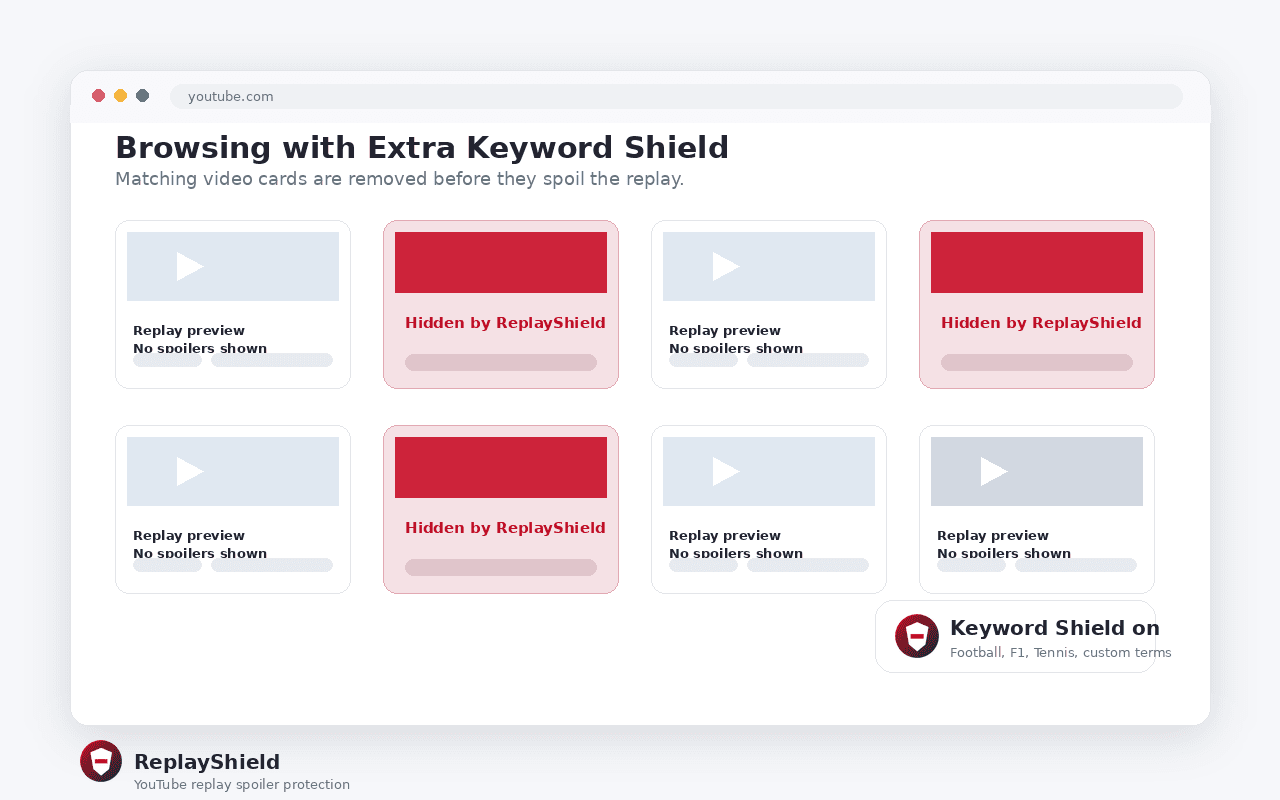 youtube.com

Browsing with Extra Keyword Shield

Matching video cards are removed before they spoil the replay.

Replay preview
No spoilers shown

Hidden by ReplayShield

Replay preview
No spoilers shown

Hidden by ReplayShield

Replay preview
No spoilers shown

Hidden by ReplayShield

Replay preview
No spoilers shown

Replay preview
No spoilers shown

Keyword Shield on
Football, F1, Tennis, custom terms

ReplayShield
YouTube replay spoiler protection